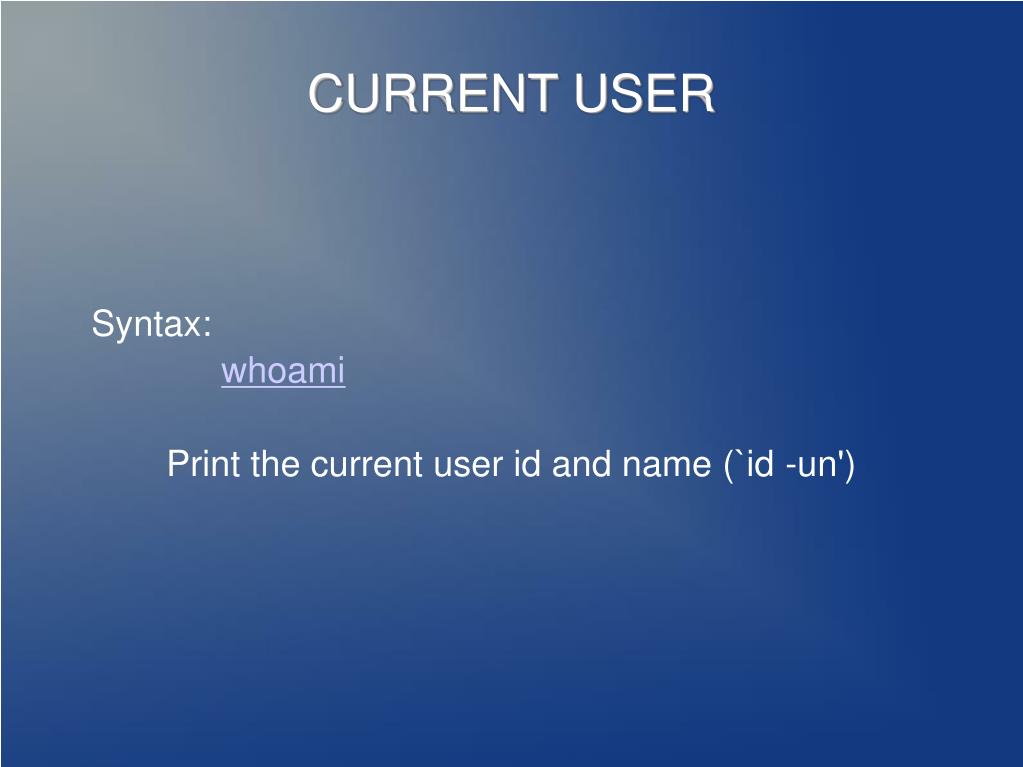 CURRENT USER

Syntax:
whoami

Print the current user id and name (`id -un')